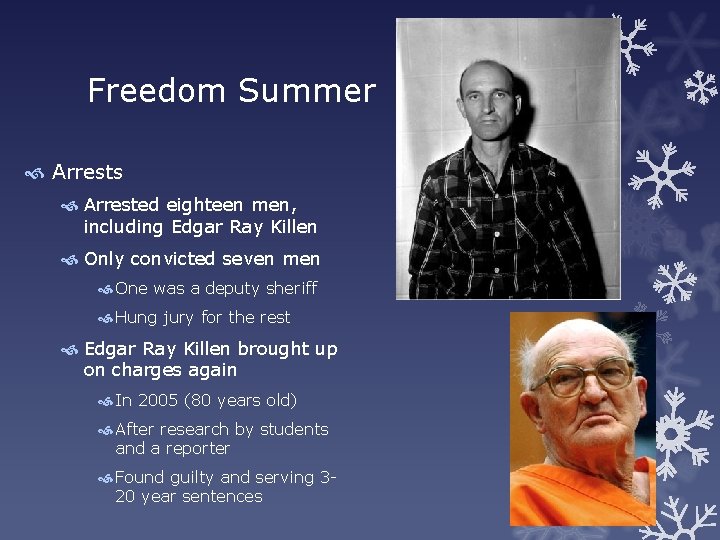 Freedom Summer

Arrests

Arrested eighteen men, including Edgar Ray Killen

Only convicted seven men

One was a deputy sheriff

Hung jury for the rest

Edgar Ray Killen brought up on charges again

In 2005 (80 years old)

After research by students and a reporter

Found guilty and serving 3-20 year sentences